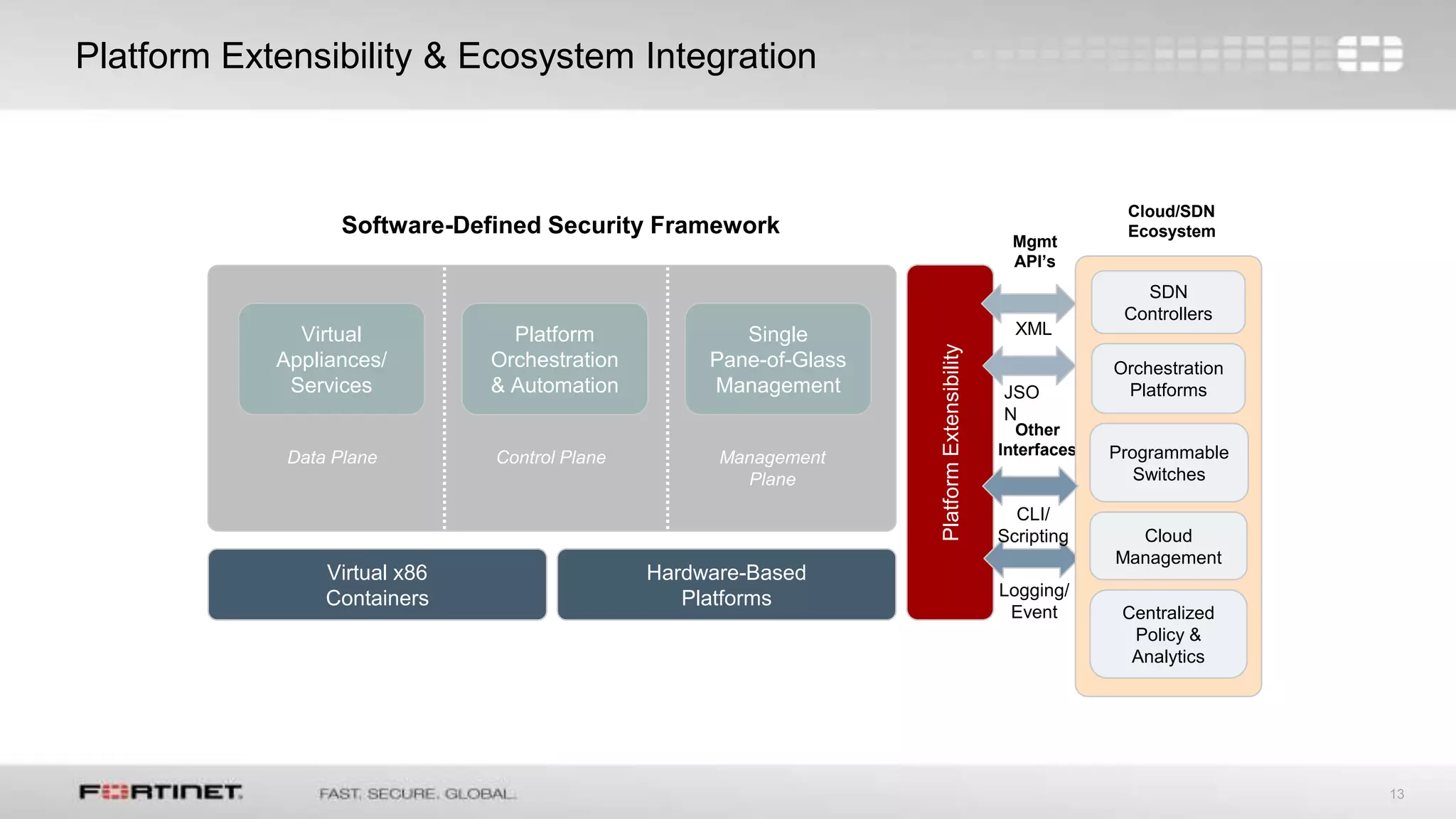 Platform Extensibility & Ecosystem Integration

Software-Defined Security Framework

Virtual Appliances/ Services

Data Plane

Platform Orchestration & Automation

Control Plane

Single Pane-of-Glass Management

Management Plane

Virtual x86 Containers

Hardware-Based Platforms

Platform Extensibility

Mgmt API's

XML

JSO
N

Other Interfaces

CLI/ Scripting

Logging/ Event

Cloud/SDN Ecosystem

SDN Controllers

Orchestration Platforms

Programmable Switches

Cloud Management

Centralized Policy & Analytics

FORTINET

FAST. SECURE. GLOBAL.

13